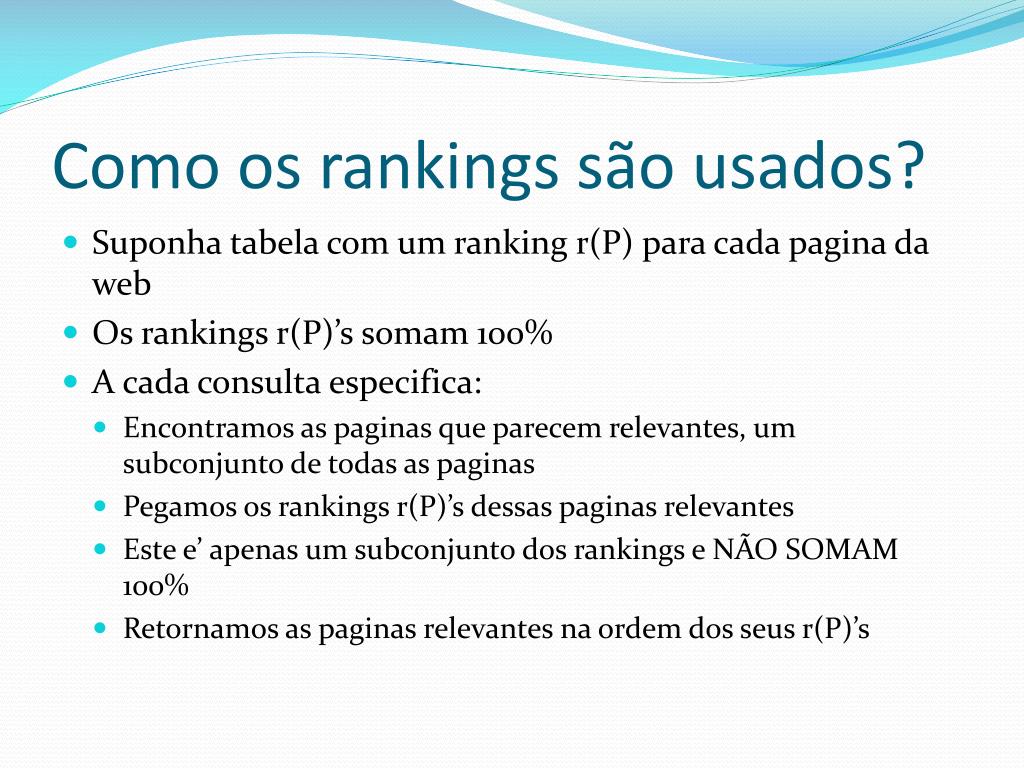 Como os rankings são usados?

Suponha tabela com um ranking r(P) para cada pagina da web

Os rankings r(P)’s somam 100%

A cada consulta especifica:

Encontramos as paginas que parecem relevantes, um subconjunto de todas as paginas

Pegamos os rankings r(P)’s dessas paginas relevantes

Este e’ apenas um subconjunto dos rankings e NÃO SOMAM 100%

Retornamos as paginas relevantes na ordem dos seus r(P)’s